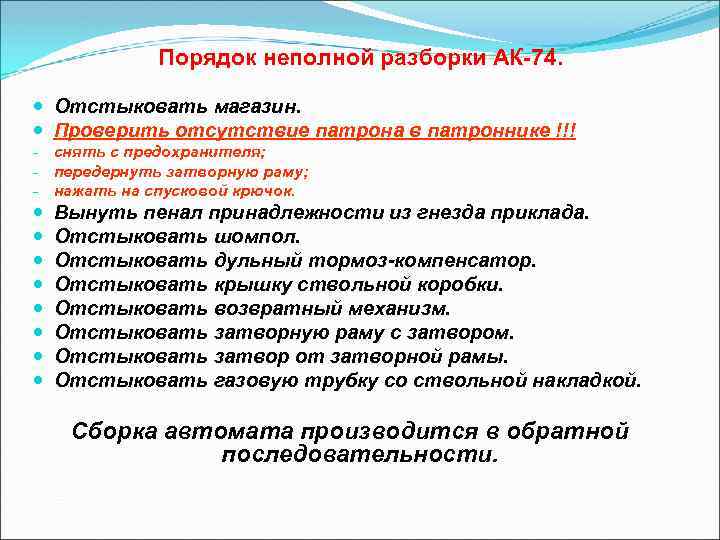 Порядок неполной разборки АК-74.

- Отстыковать магазин.
- Проверить отсутствие патрона в патроннике !!!
- снять с предохранителя;
- передернуть затворную раму;
- нажать на спусковой крючок.
- Вынуть пенал принадлежности из гнезда приклада.
- Отстыковать шомпол.
- Отстыковать дульный тормоз-компенсатор.
- Отстыковать крышку ствольной коробки.
- Отстыковать возвратный механизм.
- Отстыковать затворную раму с затвором.
- Отстыковать затвор от затворной рамы.
- Отстыковать газовую трубку со ствольной накладкой.

Сборка автомата производится в обратной последовательности.